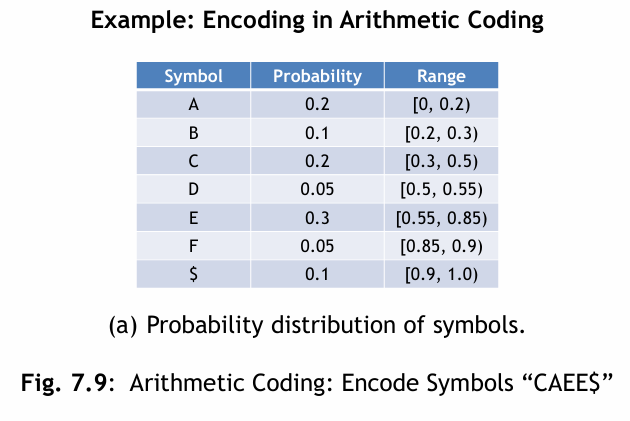 Example: Encoding in Arithmetic Coding

| Symbol | Probability | Range |
|---|---|---|
| A | 0.2 | [0, 0.2) |
| B | 0.1 | [0.2, 0.3) |
| C | 0.2 | [0.3, 0.5) |
| D | 0.05 | [0.5, 0.55) |
| E | 0.3 | [0.55, 0.85) |
| F | 0.05 | [0.85, 0.9) |
| \$ | 0.1 | [0.9, 1.0) |

(a) Probability distribution of symbols.

Fig. 7.9: Arithmetic Coding: Encode Symbols “CAEE\$”